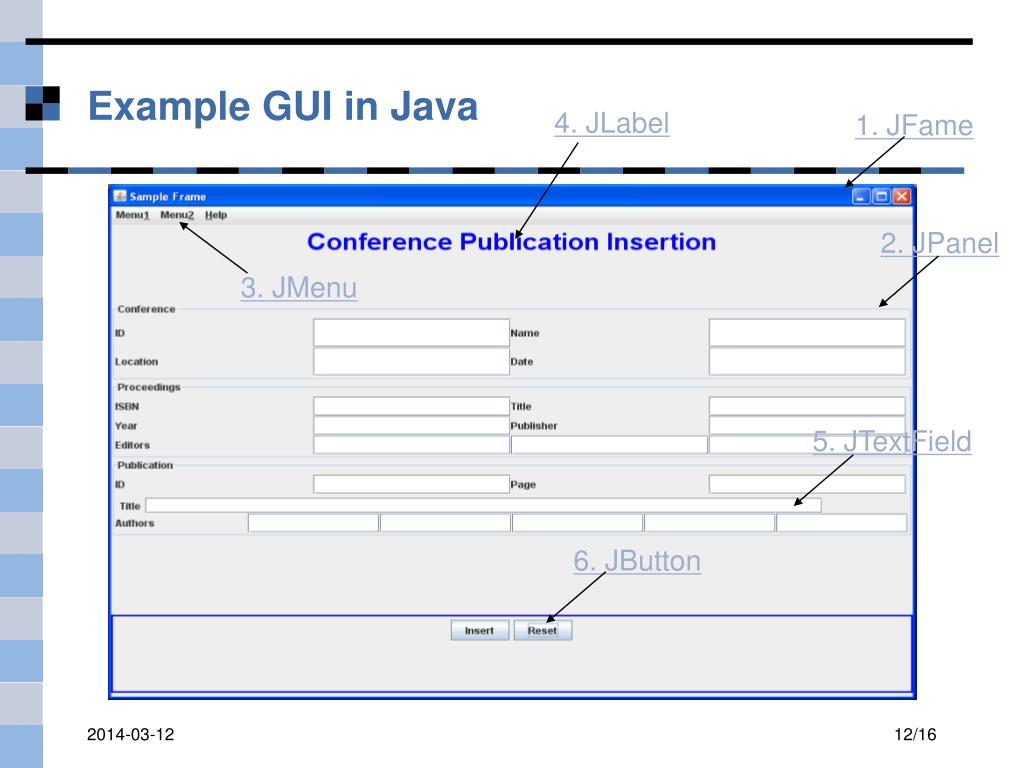 Example GUI in Java

4. JLabel

1. JFame

Sample Frame

Menu1 Menu2 Help

Conference Publication Insertion

2. JPanel

3. JMenu

Conference

ID

Name

Location

Date

Proceedings

ISBN

Title

Year

Publisher

Editors

5. JTextField

Publication

ID

Page

Title

Authors

6. JButton

Insert Reset

2014-03-12

12/16